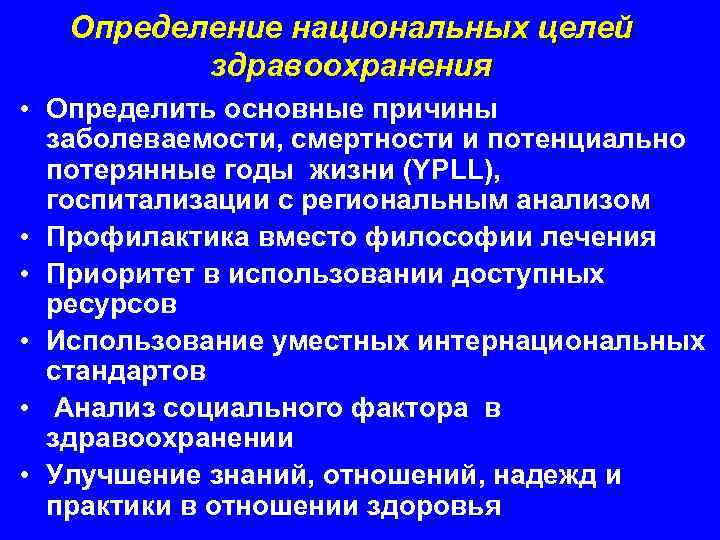 Определение национальных целей здравоохранения

• Определить основные причины заболеваемости, смертности и потенциально потерянные годы жизни (YPLL), госпитализации с региональным анализом
• Профилактика вместо философии лечения
• Приоритет в использовании доступных ресурсов
• Использование уместных интернациональных стандартов
• Анализ социального фактора в здравоохранении
• Улучшение знаний, отношений, надежд и практики в отношении здоровья